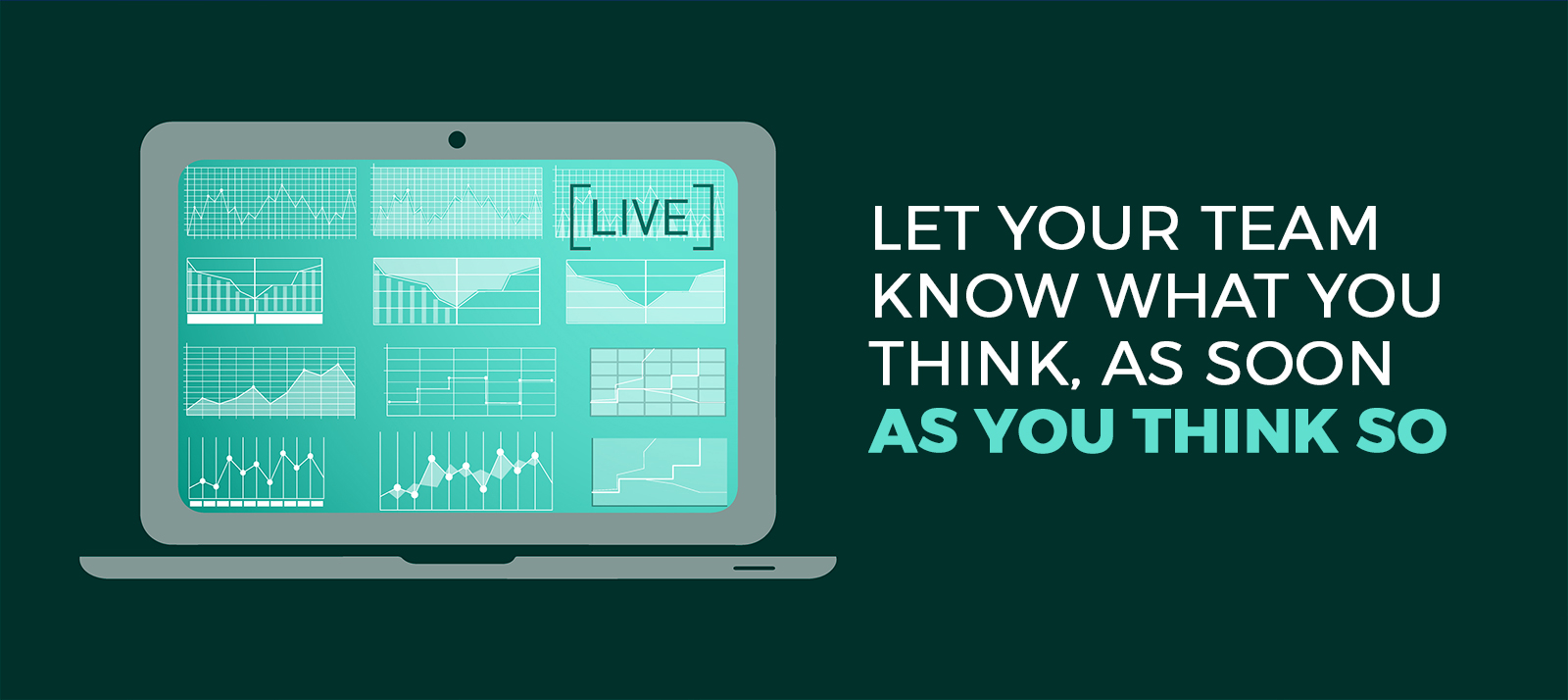 [LIVE]

LET YOUR TEAM KNOW WHAT YOU THINK, AS SOON AS YOU THINK SO